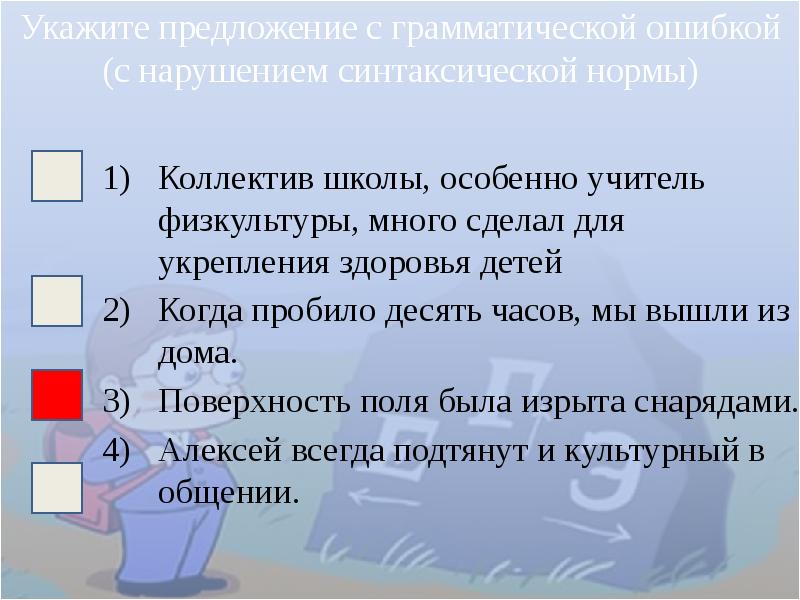 Укажите предложение с грамматической ошибкой (с нарушением синтаксической нормы)

1) Коллектив школы, особенно учитель физкультуры, много сделал для укрепления здоровья детей

2) Когда пробило десять часов, мы вышли из дома.

3) Поверхность поля была изрыта снарядами.

4) Алексей всегда подтянут и культурный в общении.

Е Г Э